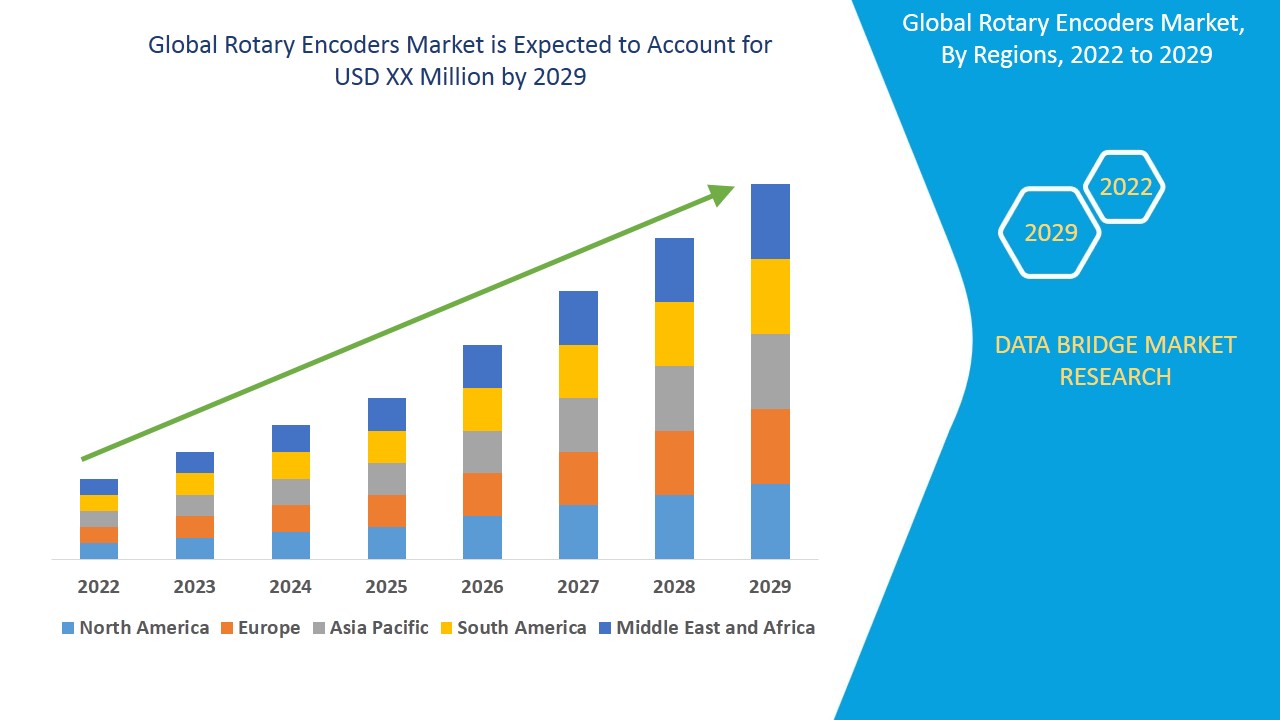 Global Rotary Encoders Market is Expected to Account for USD XX Million by 2029

2022 2023 2024 2025 2026 2027 2028 2029

North America Europe Asia Pacific South America Middle East and Africa

Global Rotary Encoders Market, By Regions, 2022 to 2029

2022

2029

DATA BRIDGE MARKET RESEARCH